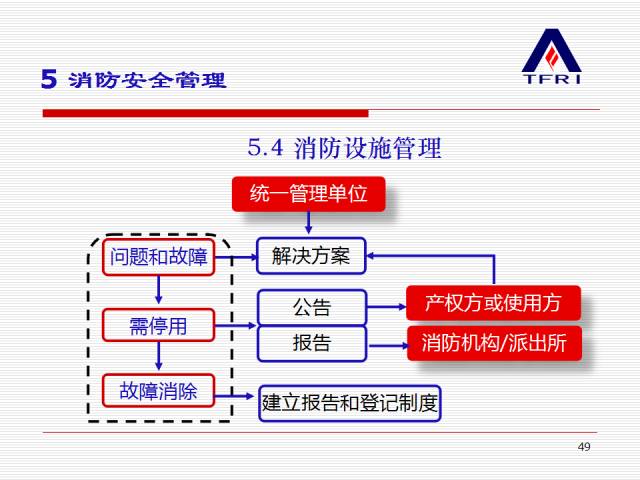 5 消防安全管理

TFRI

5.4 消防设施管理

统一管理单位

问题和故障

解决方案

需停用

公告

报告

产权方或使用方

消防机构/派出所

故障消除

建立报告和登记制度

49